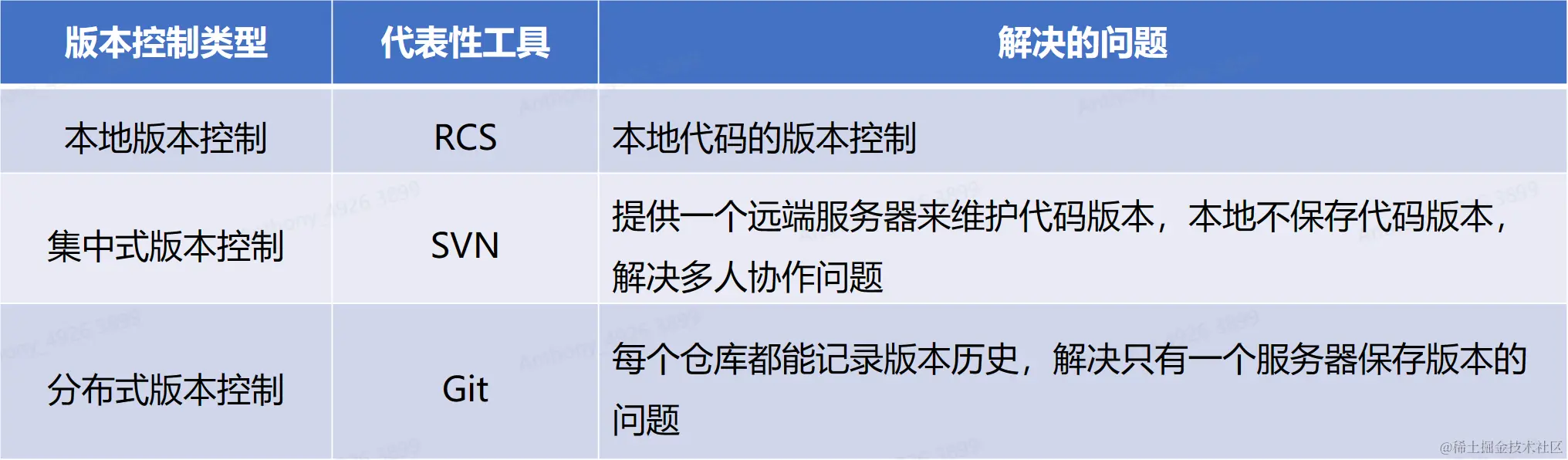 | 版本控制类型 | 代表性工具 | 解决的问题 |
|---|---|---|
| 本地版本控制 | RCS | 本地代码的版本控制 |
| 集中式版本控制 | SVN | 提供一个远端服务器来维护代码版本，本地不保存代码版本，解决多人协作问题 |
| 分布式版本控制 | Git | 每个仓库都能记录版本历史，解决只有一个服务器保存版本的问题 |

@稀土掘金技术社区